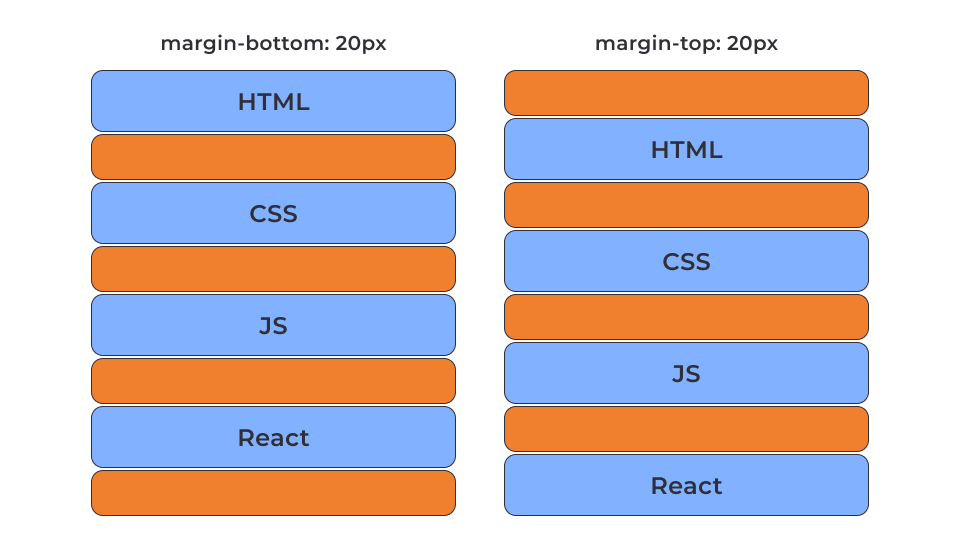 margin-bottom: 20px

HTML

CSS

JS

React

margin-top: 20px

HTML

CSS

JS

React